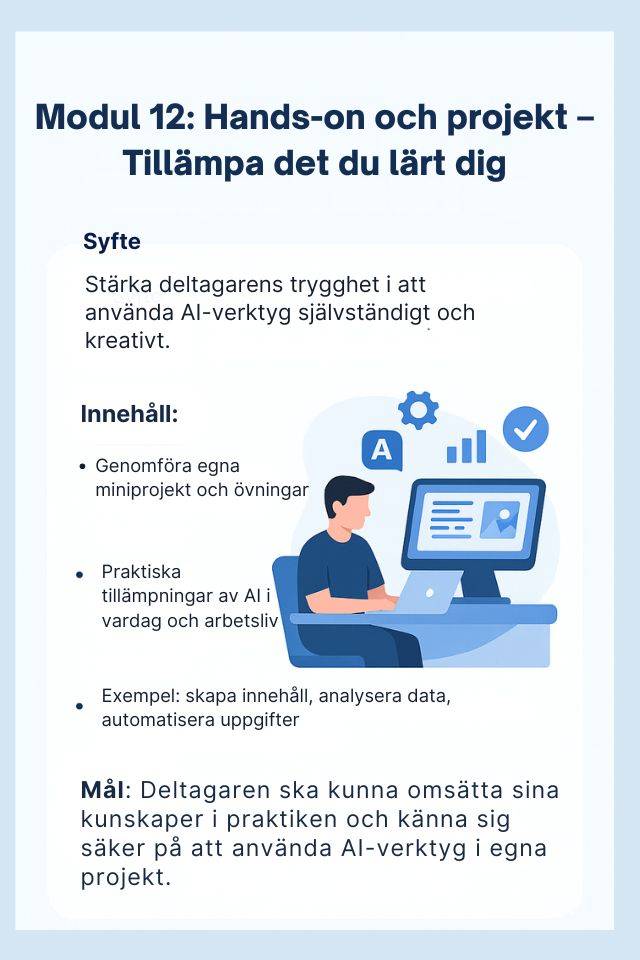 Modul 12: Hands-on och projekt – Tillämpa det du lärt dig

Syfte

Stärka deltagarens trygghet i att använda AI-verktyg självständigt och kreativt.

Innehåll:

A

• Genomföra egna miniprojekt och övningar

• Praktiska tillämpningar av AI i vardag och arbetsliv

• Exempel: skapa innehåll, analysera data, automatisera uppgifter

Mål: Deltagaren ska kunna omsätta sina kunskaper i praktiken och känna sig säker på att använda AI-verktyg i egna projekt.